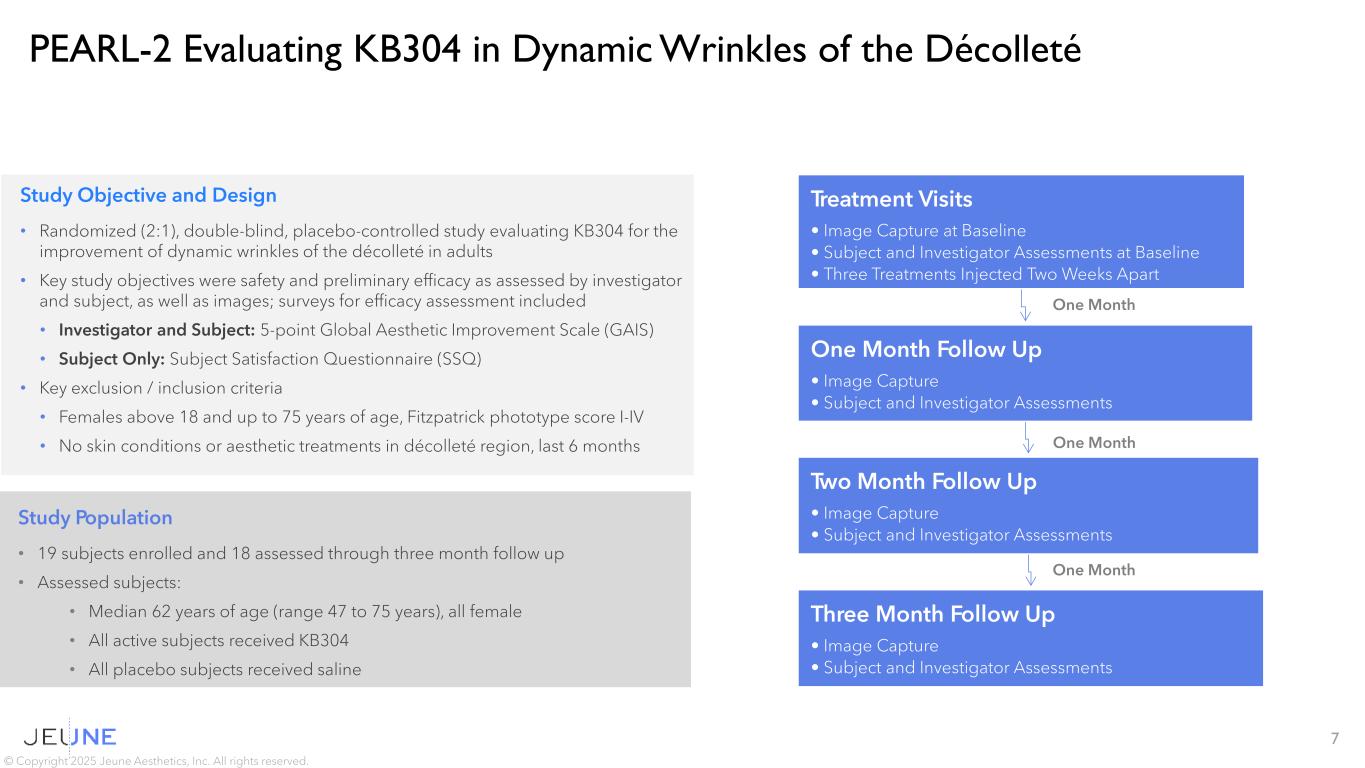 PEARL-2 Evaluating KB304 in Dynamic Wrinkles of the Décolleté

Study Objective and Design

• Randomized (2:1), double-blind, placebo-controlled study evaluating KB304 for the improvement of dynamic wrinkles of the décolleté in adults

• Key study objectives were safety and preliminary efficacy as assessed by investigator and subject, as well as images; surveys for efficacy assessment included

• Investigator and Subject: 5-point Global Aesthetic Improvement Scale (GAIS)

• Subject Only: Subject Satisfaction Questionnaire (SSQ)

• Key exclusion / inclusion criteria

• Females above 18 and up to 75 years of age, Fitzpatrick phototype score I-IV

• No skin conditions or aesthetic treatments in décolleté region, last 6 months

Study Population

• 19 subjects enrolled and 18 assessed through three month follow up

• Assessed subjects:

• Median 62 years of age (range 47 to 75 years), all female

• All active subjects received KB304

• All placebo subjects received saline

Treatment Visits
• Image Capture at Baseline
• Subject and Investigator Assessments at Baseline
• Three Treatments Injected Two Weeks Apart

One Month

One Month Follow Up
• Image Capture
• Subject and Investigator Assessments

One Month

Two Month Follow Up
• Image Capture
• Subject and Investigator Assessments

One Month

Three Month Follow Up
• Image Capture
• Subject and Investigator Assessments

JEUNE

© Copyright 2025 Jeune Aesthetics, Inc. All rights reserved.

7